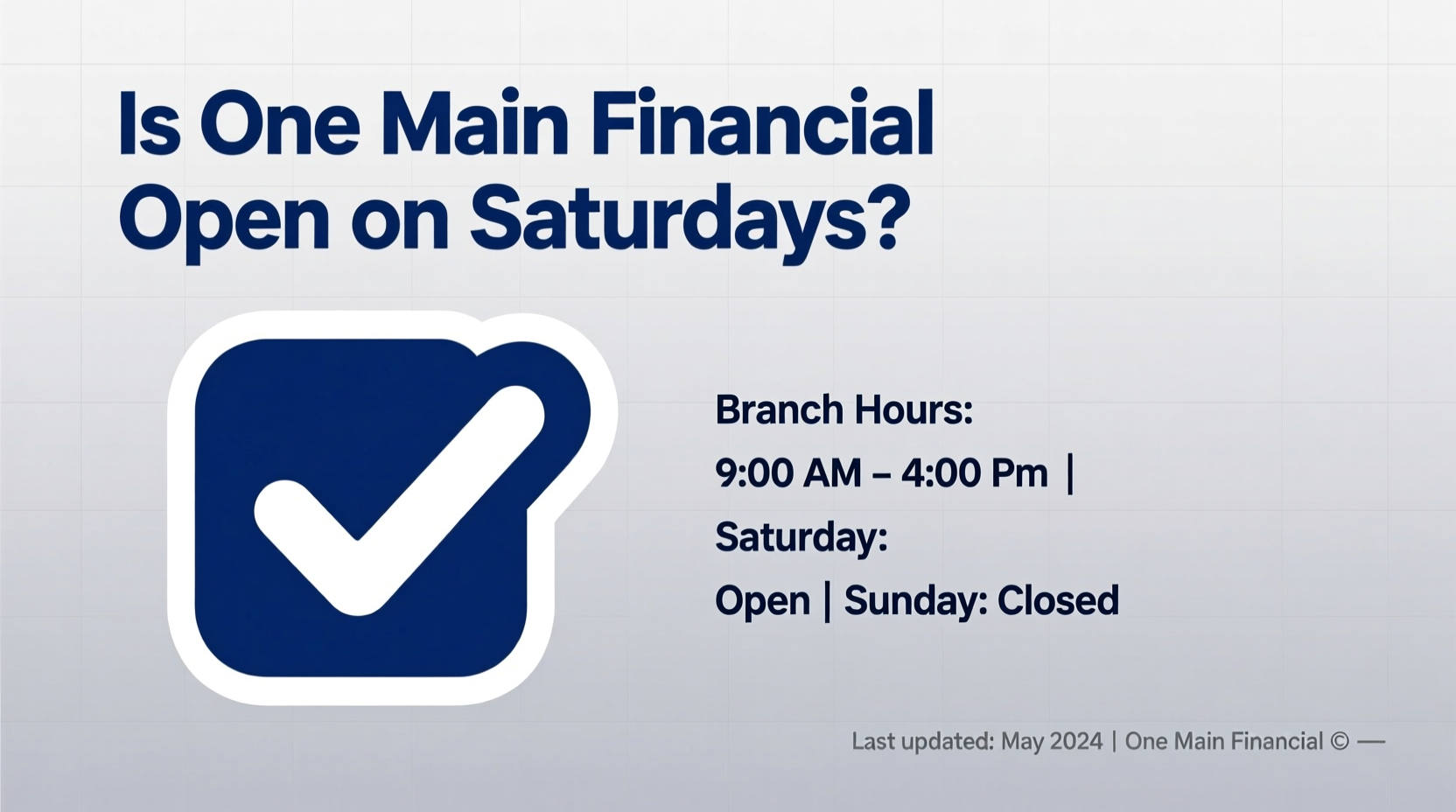 Is One Main Financial Open on Saturdays?

Branch Hours:
9:00 AM – 4:00 Pm |
Saturday:
Open | Sunday: Closed

Last updated: May 2024 | One Main Financial © —